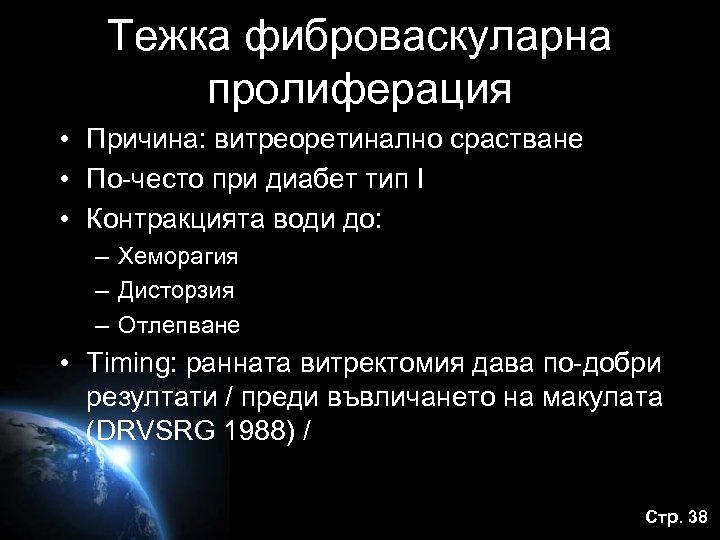 Тежка фиброваскуларна пролиферация

• Причина: витреоретинално срастване
• По-често при диабет тип I
• Контракцията води до:
– Хеморагия
– Дисторзия
– Отлепване
• Timing: ранната витректомия дава по-добри резултати / преди въвличането на макулата (DRVSRG 1988) /

Стр. 38